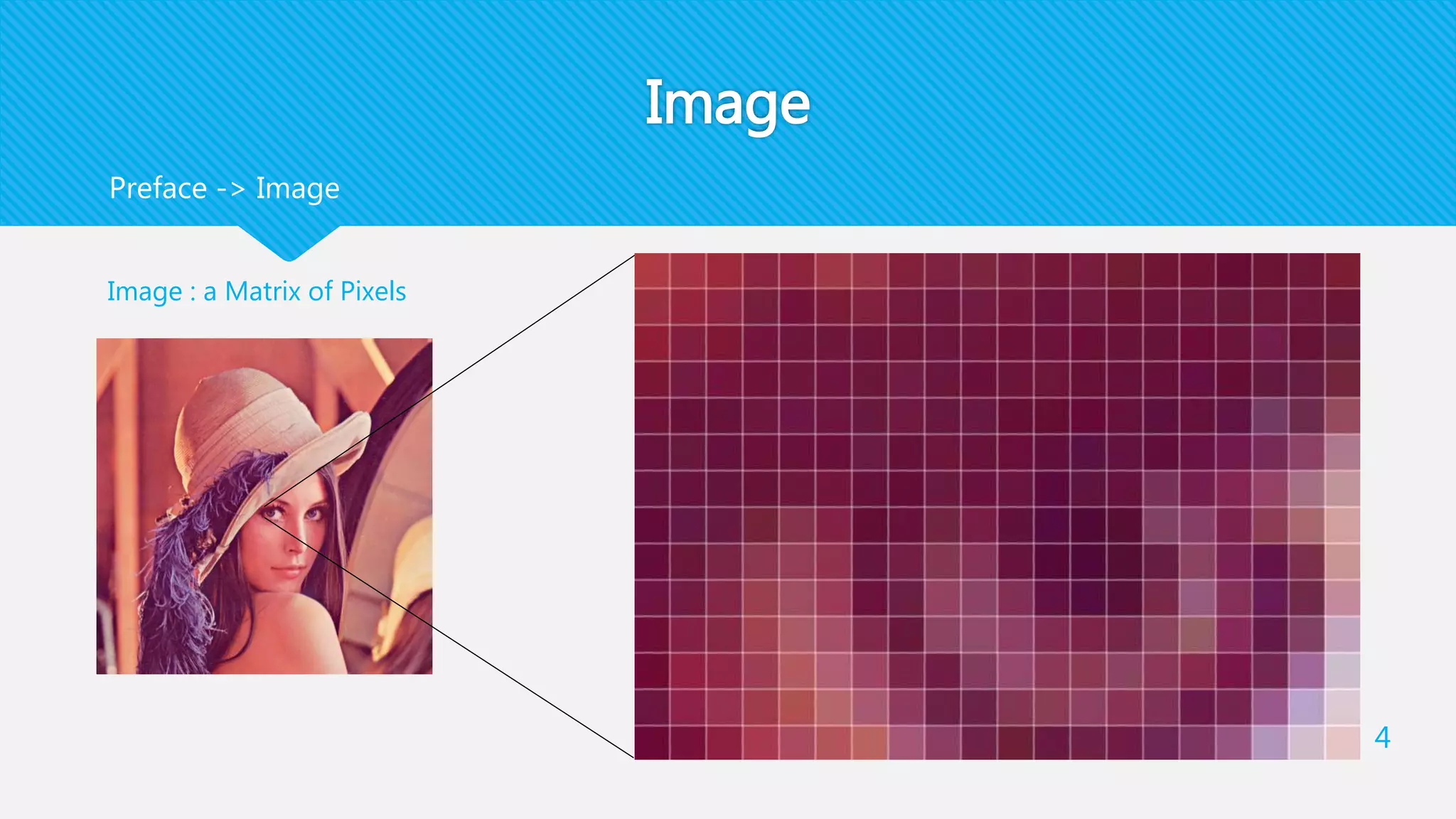 Image

Preface -> Image

Image : a Matrix of Pixels

4